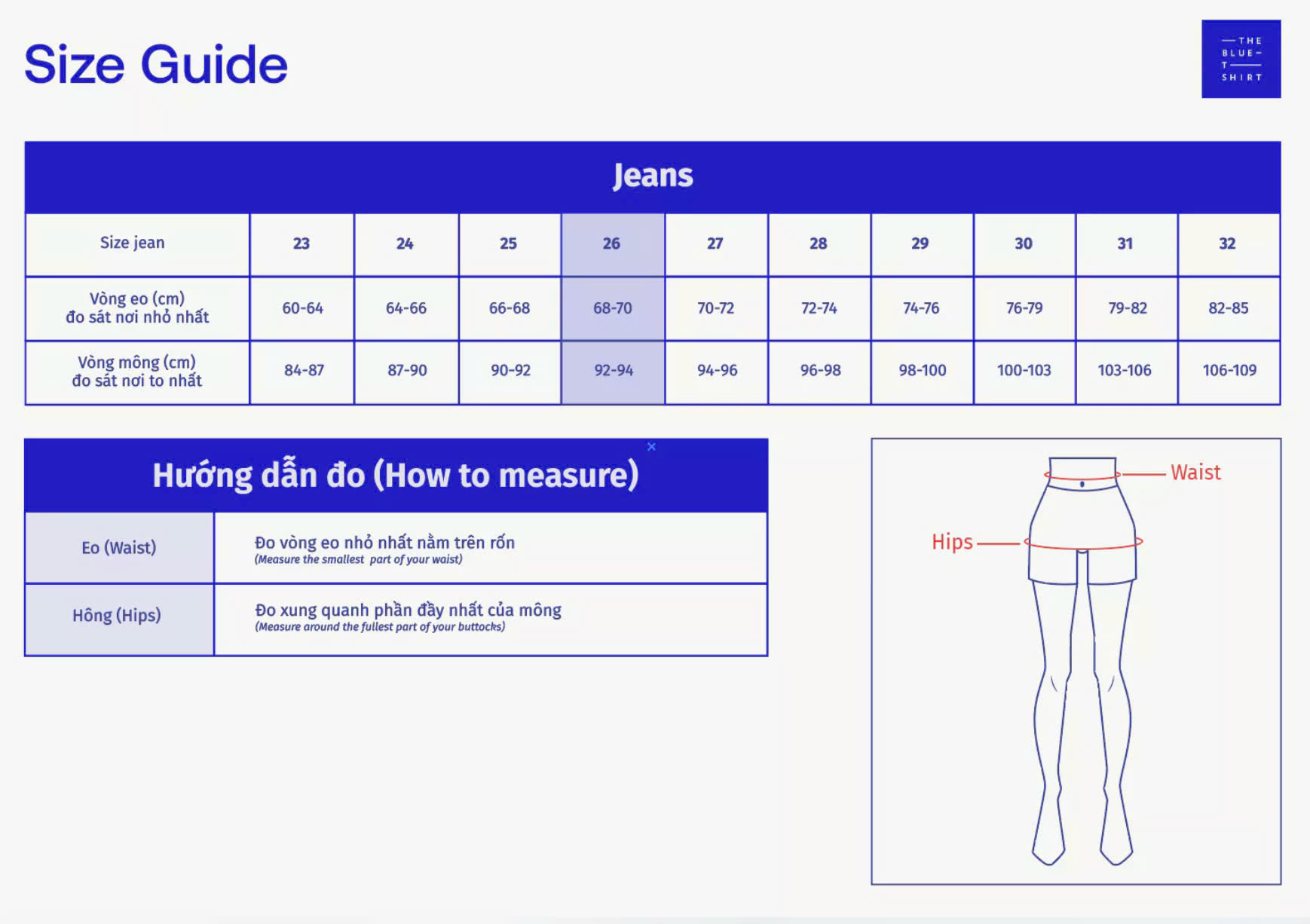 Size Guide

THE BLUE T SHIRT

Jeans

| Size jean | 23 | 24 | 25 | 26 | 27 | 28 | 29 | 30 | 31 | 32 |
|---|---|---|---|---|---|---|---|---|---|---|
| Vòng eo (cm) đo sát nơi nhỏ nhất | 60-64 | 64-66 | 66-68 | 68-70 | 70-72 | 72-74 | 74-76 | 76-79 | 79-82 | 82-85 |
| Vòng mông (cm) đo sát nơi to nhất | 84-87 | 87-90 | 90-92 | 92-94 | 94-96 | 96-98 | 98-100 | 100-103 | 103-106 | 106-109 |

Hướng dẫn đo (How to measure)

| Eo (Waist) | Đo vòng eo nhỏ nhất nằm trên rốn (Measure the smallest part of your waist) |
|---|---|
| Hông (Hips) | Đo xung quanh phần đầy nhất của mông (Measure around the fullest part of your buttocks) |

Waist

Hips